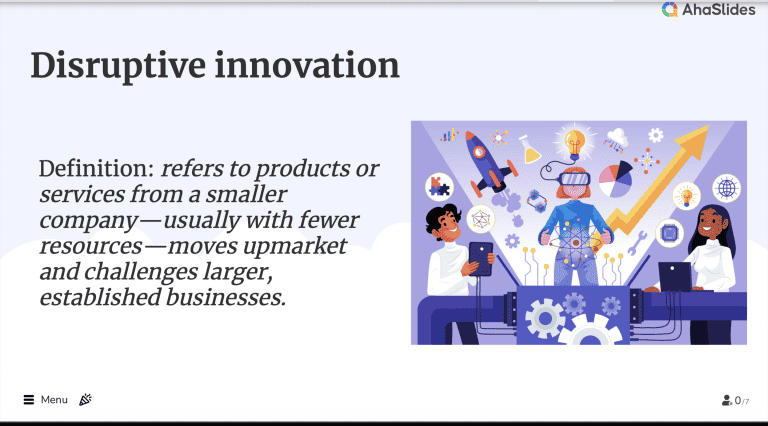 AhaSlides

Disruptive innovation

Definition: refers to products or services from a smaller company—usually with fewer resources—moves upmarket and challenges larger, established businesses.

Menu

0/7